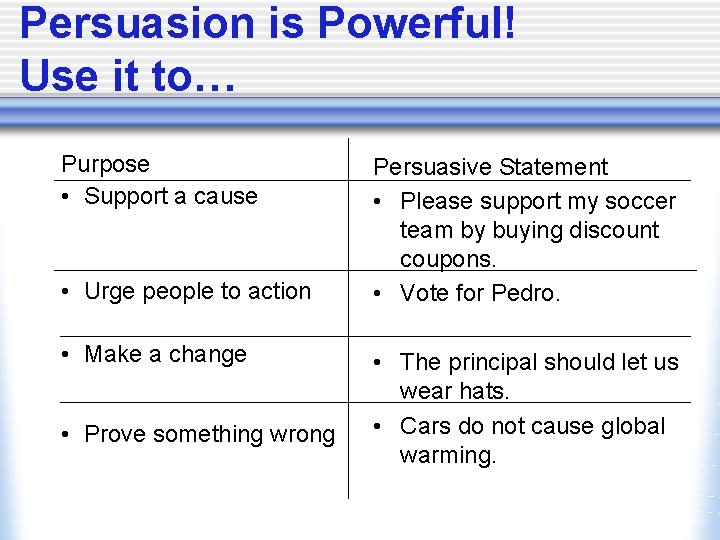 Persuasion is Powerful!
Use it to…

| Purpose | Persuasive Statement |
|---|---|
| • Support a cause | • Please support my soccer team by buying discount coupons. |
| • Urge people to action | • Vote for Pedro. |
| • Make a change | • The principal should let us wear hats. |
| • Prove something wrong | • Cars do not cause global warming. |